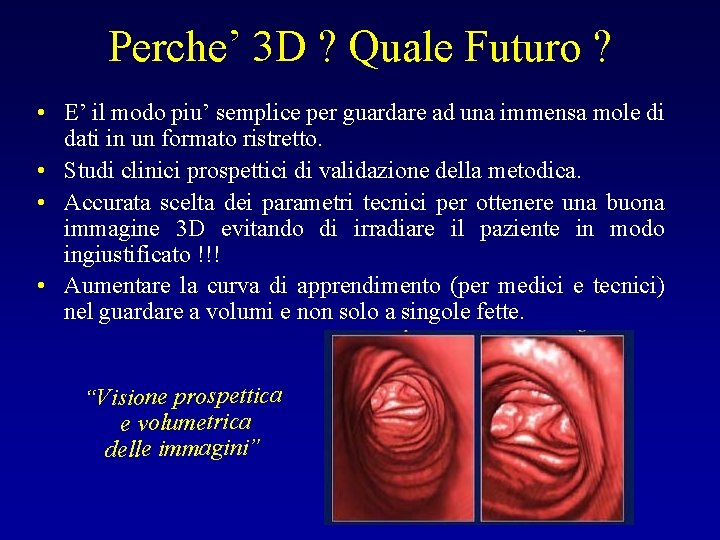 Perche' 3D ? Quale Futuro ?

• E' il modo piu' semplice per guardare ad una immensa mole di dati in un formato ristretto.
• Studi clinici prospettici di validazione della metodica.
• Accurata scelta dei parametri tecnici per ottenere una buona immagine 3D evitando di irradiare il paziente in modo ingiustificato !!!
• Aumentare la curva di apprendimento (per medici e tecnici) nel guardare a volumi e non solo a singole fette.

"Visione prospettica e volumetrica delle immagini"